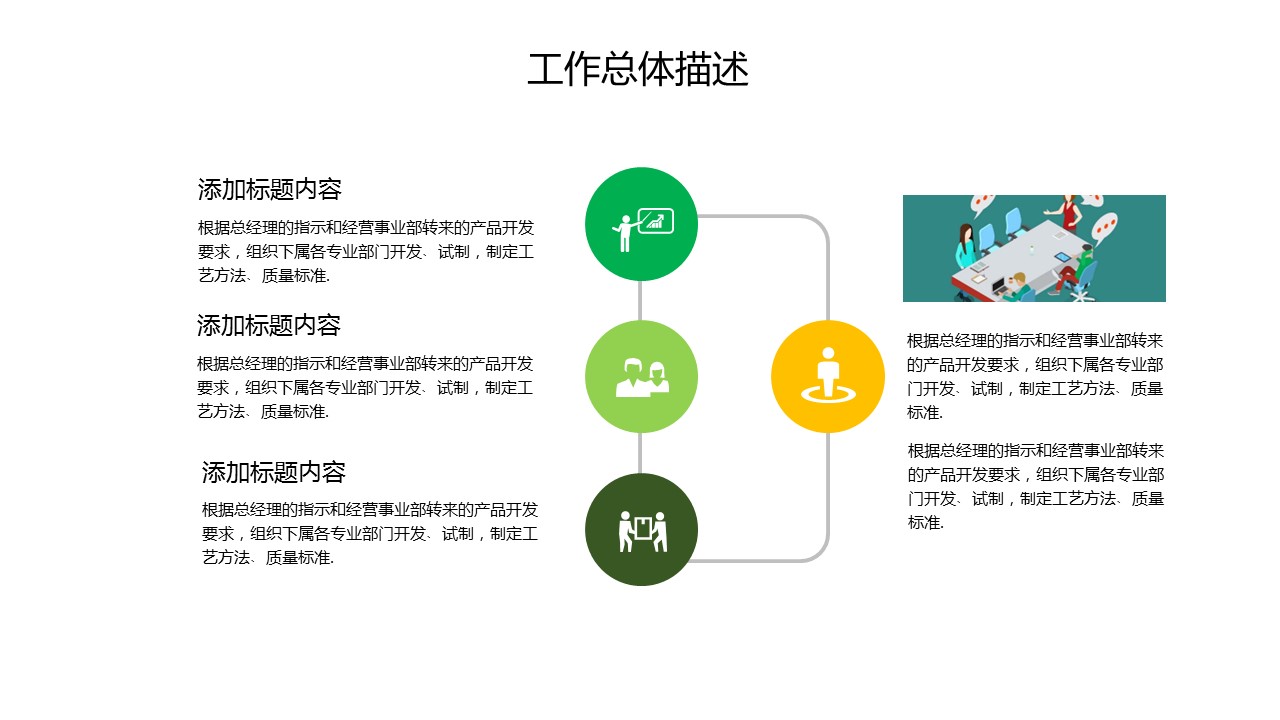 工作总体描述

添加标题内容

根据总经理的指示和经营事业部转来的产品开发要求，组织下属各专业部门开发、试制，制定工艺方法、质量标准.

添加标题内容

根据总经理的指示和经营事业部转来的产品开发要求，组织下属各专业部门开发、试制，制定工艺方法、质量标准.

添加标题内容

根据总经理的指示和经营事业部转来的产品开发要求，组织下属各专业部门开发、试制，制定工艺方法、质量标准.

根据总经理的指示和经营事业部转来的产品开发要求，组织下属各专业部门开发、试制，制定工艺方法、质量标准.

根据总经理的指示和经营事业部转来的产品开发要求，组织下属各专业部门开发、试制，制定工艺方法、质量标准.